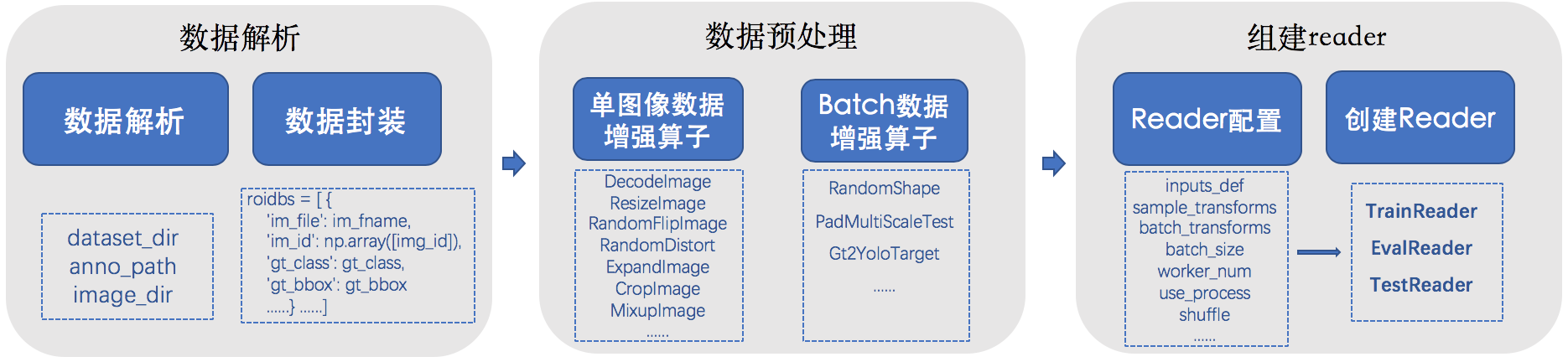 数据解析

数据解析

数据封装

dataset_dir
anno_path
image_dir

roidbs = [ {
'im_file': im_fname,
'im_id': np.array([img_id]),
'gt_class': gt_class,
'gt_bbox': gt_bbox
......} ......]

数据预处理

单图像数据增强算子

Batch数据增强算子

DecodeImage
ResizeImage
RandomFlipImage
RandomDistort
ExpandImage
CropImage
MixupImage
......

RandomShape
PadMultiScaleTest
Gt2YoloTarget
......

组建reader

Reader配置

创建Reader

inputs_def
sample_transforms
batch_transforms
batch_size
worker_num
use_process
shuffle
......

TrainReader
EvalReader
TestReader